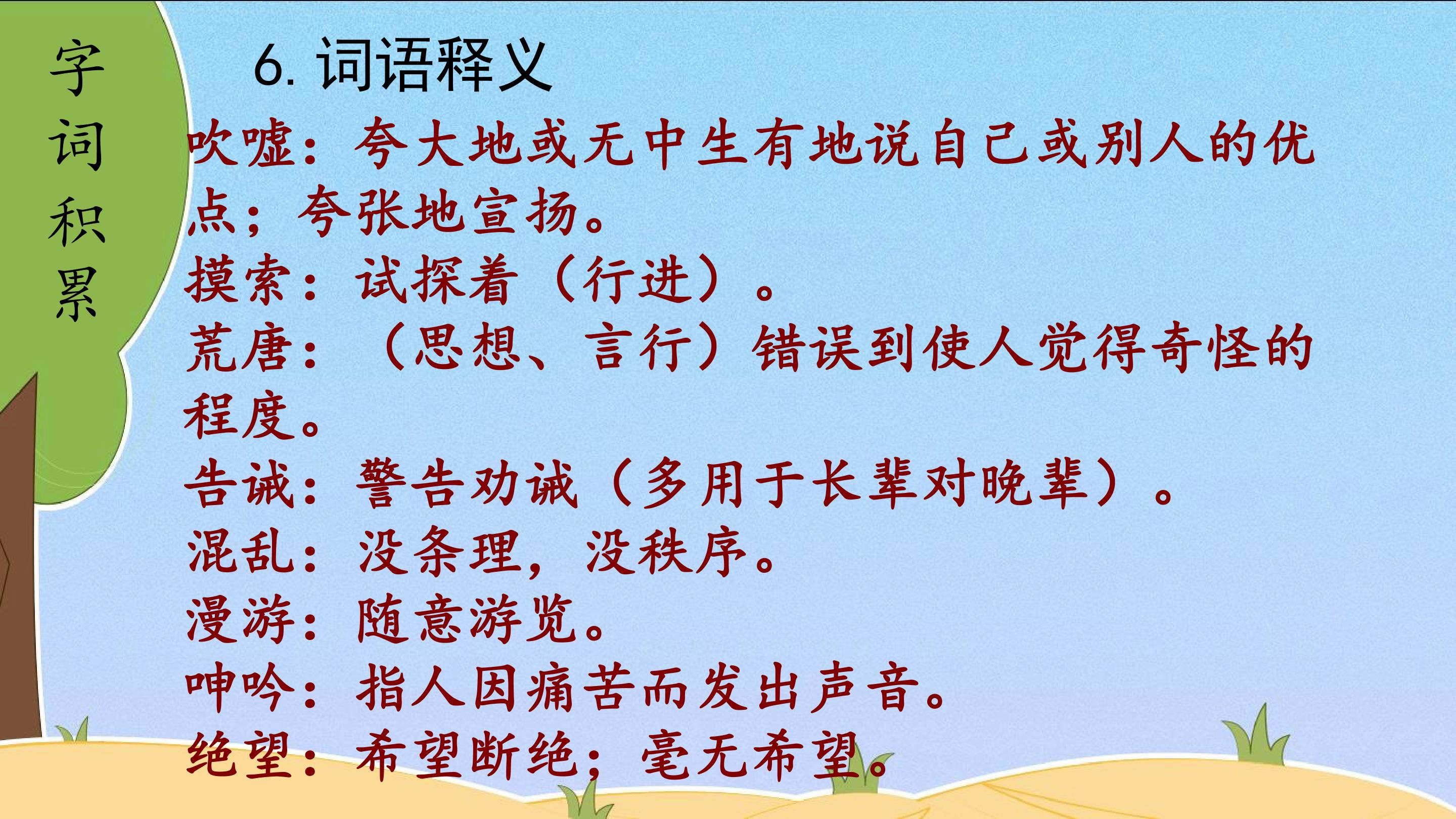 字词积累

6. 词语释义

吹嘘：夸大地或无中生有地说自己或别人的优点；夸张地宣扬。
摸索：试探着（行进）。
荒唐：（思想、言行）错误到使人觉得奇怪的程度。
告诫：警告劝诫（多用于长辈对晚辈）。
混乱：没条理，没秩序。
漫游：随意游览。
呻吟：指人因痛苦而发出声音。
绝望：希望断绝；毫无希望。